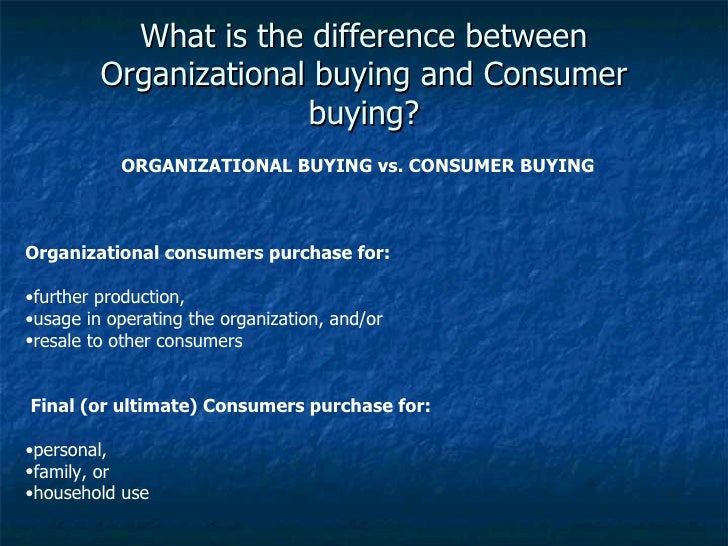 What is the difference between Organizational buying and Consumer buying?

ORGANIZATIONAL BUYING vs. CONSUMER BUYING

Organizational consumers purchase for:

•further production,
•usage in operating the organization, and/or
•resale to other consumers

Final (or ultimate) Consumers purchase for:

•personal,
•family, or
•household use